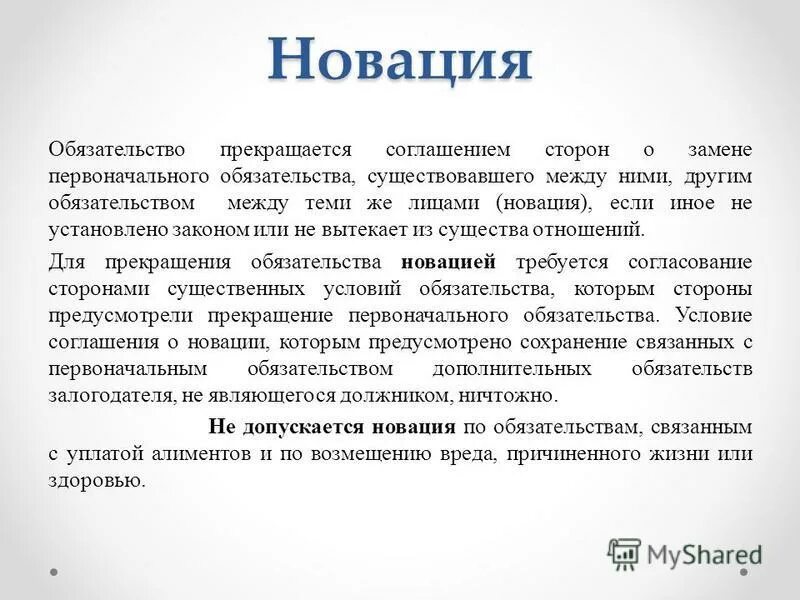 Новация

Обязательство прекращается соглашением сторон о замене первоначального обязательства, существовавшего между ними, другим обязательством между теми же лицами (новация), если иное не установлено законом или не вытекает из существа отношений.

Для прекращения обязательства новацией требуется согласование сторонами существенных условий обязательства, которым стороны предусмотрели прекращение первоначального обязательства. Условие соглашения о новации, которым предусмотрено сохранение связанных с первоначальным обязательством дополнительных обязательств залогодателя, не являющегося должником, ничтожно.

Не допускается новация по обязательствам, связанным с уплатой алиментов и по возмещению вреда, причиненного жизни или здоровью.

MyShared